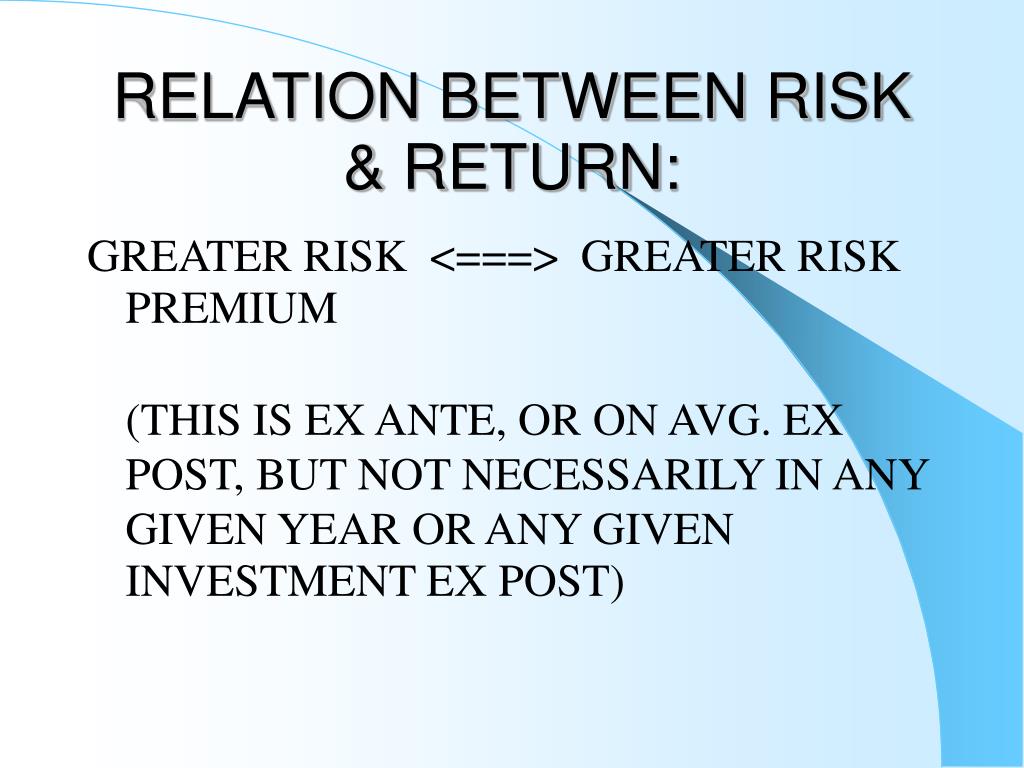 RELATION BETWEEN RISK & RETURN:

GREATER RISK <===> GREATER RISK PREMIUM

(THIS IS EX ANTE, OR ON AVG. EX POST, BUT NOT NECESSARILY IN ANY GIVEN YEAR OR ANY GIVEN INVESTMENT EX POST)